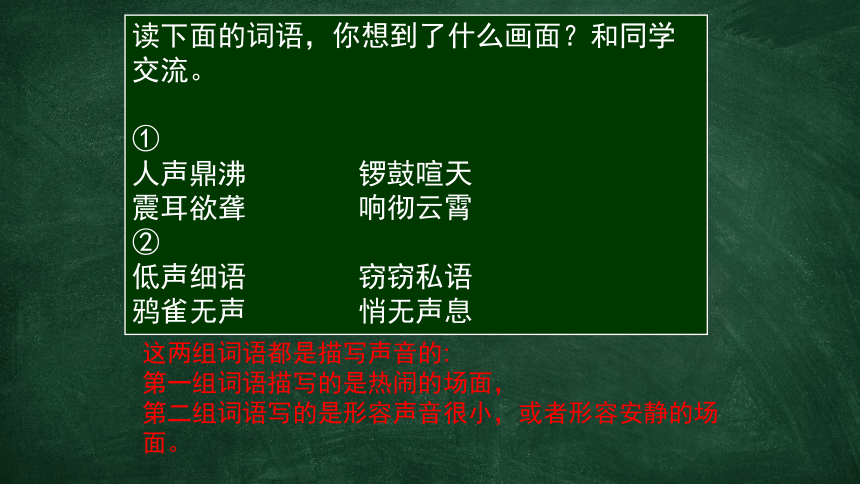 读下面的词语，你想到了什么画面？和同学交流。

①
人声鼎沸　　　　锣鼓喧天
震耳欲聋　　　　响彻云霄
②
低声细语　　　　窃窃私语
鸦雀无声　　　　悄无声息

这两组词语都是描写声音的:
第一组词语描写的是热闹的场面，
第二组词语写的是形容声音很小，或者形容安静的场面。